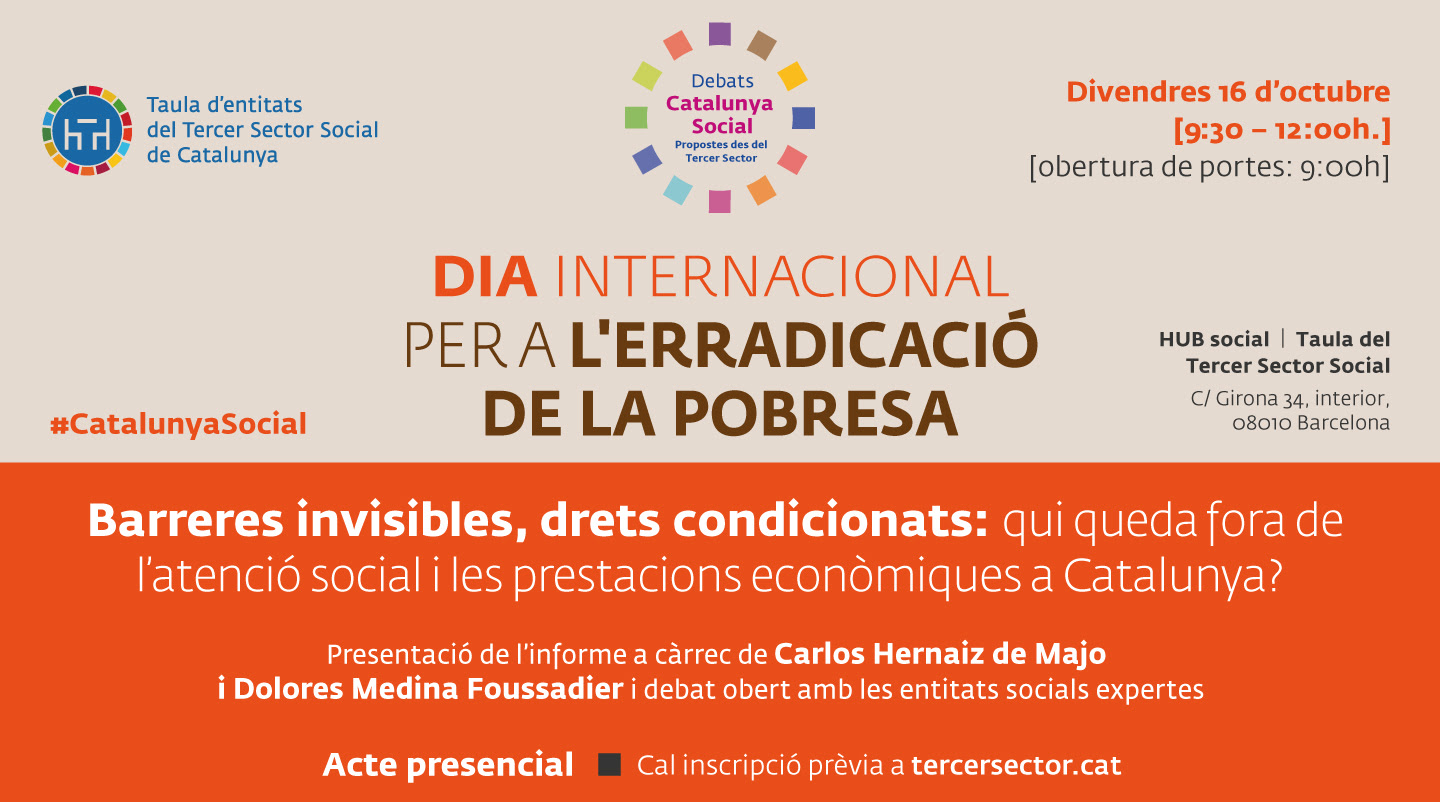 Taula d'entitats
del Tercer Sector Social
de Catalunya

Debats
Catalunya
Social
Propostes des del
Tercer Sector

Divendres 16 d'octubre
[9:30 – 12:00h.]
[obertura de portes: 9:00h]

DIA INTERNACIONAL
PER A L'ERRADICACIÓ
DE LA POBRESA

#CatalunyaSocial

HUB social | Taula del
Tercer Sector Social
C/ Girona 34, interior,
08010 Barcelona

Barreres invisibles, drets condicionats: qui queda fora de l'atenció social i les prestacions econòmiques a Catalunya?

Presentació de l'informe a càrrec de Carlos Hernaiz de Majo i Dolores Medina Foussadier i debat obert amb les entitats socials expertes

Acte presencial ■ Cal inscripció prèvia a tercersector.cat